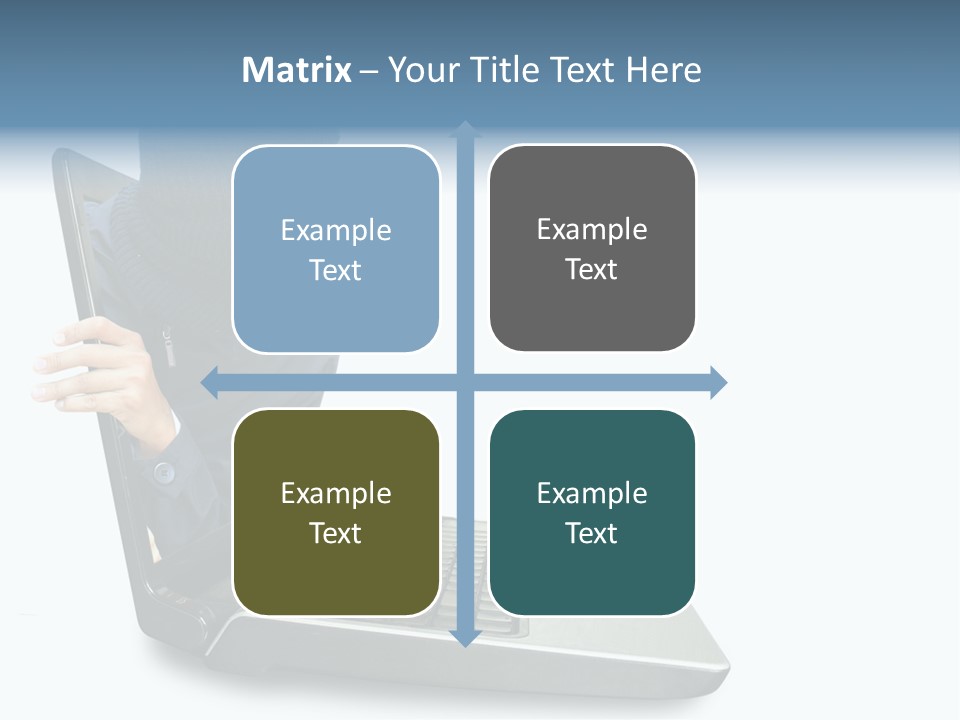 Matrix – Your Title Text Here

Example Text

Example Text

Example Text

Example Text